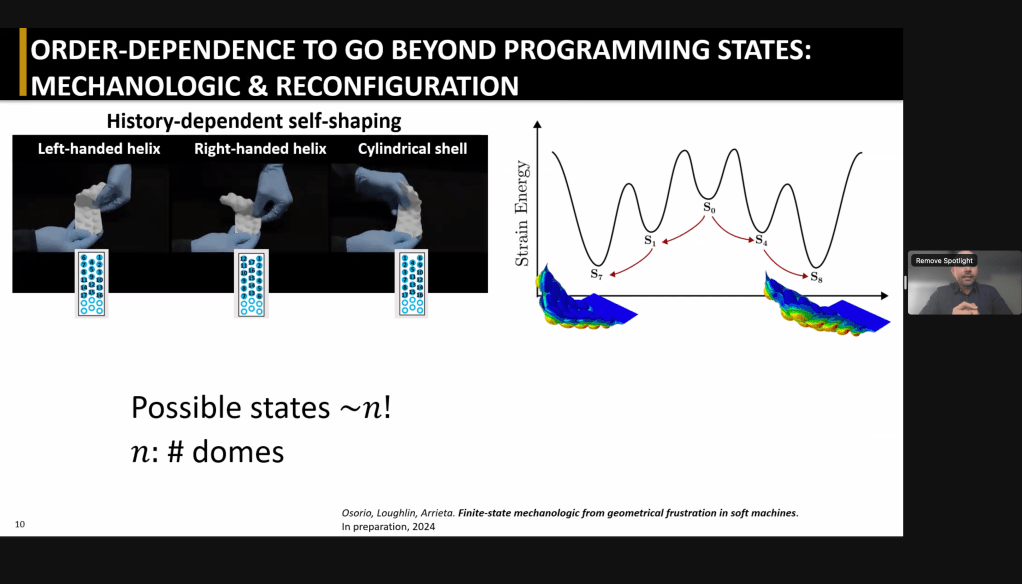 ORDER-DEPENDENCE TO GO BEYOND PROGRAMMING STATES: MECHANOLOGIC & RECONFIGURATION

History-dependent self-shaping

Left-handed helix

Right-handed helix

Cylindrical shell

Strain Energy

$S_0$

$S_1$

$S_4$

$S_7$

$S_8$

Possible states $\sim n!$

$n$: # domes

Osorio, Loughlin, Arrieta. Finite-state mechanologic from geometrical frustration in soft machines. In preparation, 2024

10

Remove Spotlight